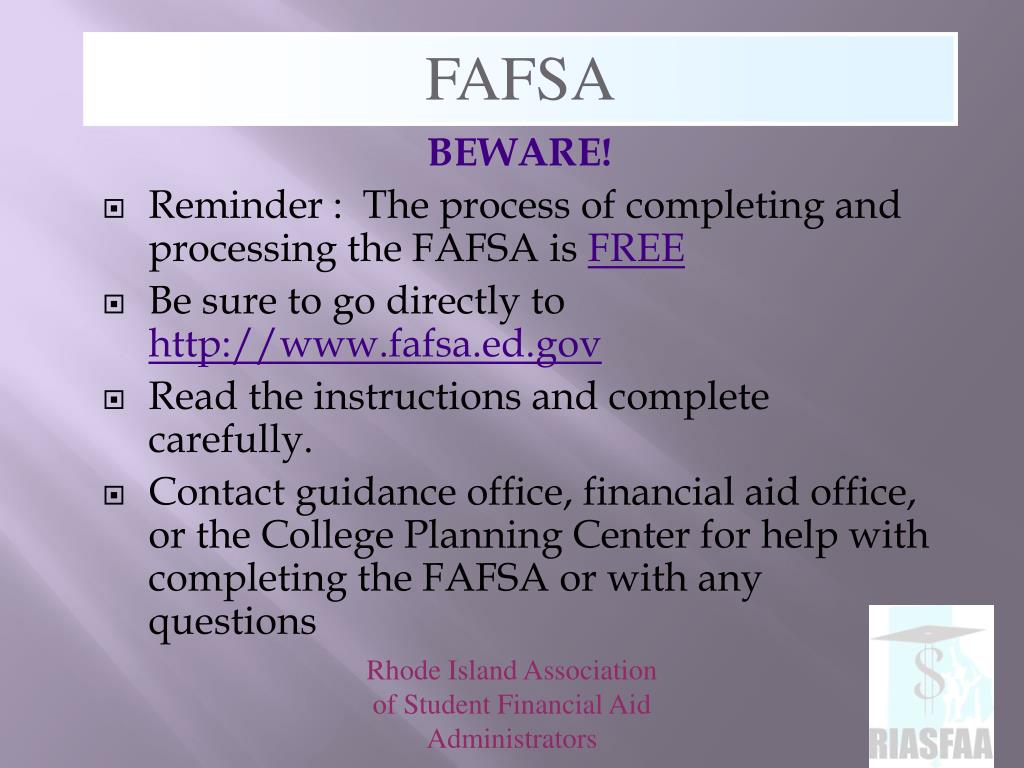 FAFSA

BEWARE!

Reminder : The process of completing and processing the FAFSA is FREE

Be sure to go directly to http://www.fafsa.ed.gov

Read the instructions and complete carefully.

Contact guidance office, financial aid office, or the College Planning Center for help with completing the FAFSA or with any questions

Rhode Island Association of Student Financial Aid Administrators

$

RIASFAA